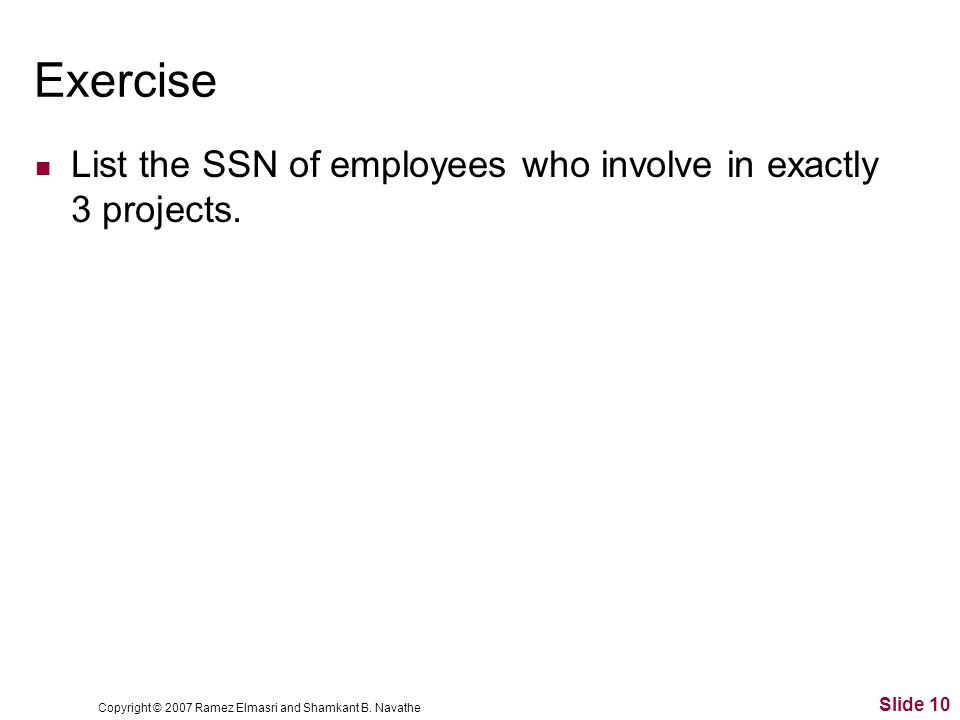 Exercise

List the SSN of employees who involve in exactly 3 projects.

Copyright © 2007 Ramez Elmasri and Shamkant B. Navathe

Slide 10